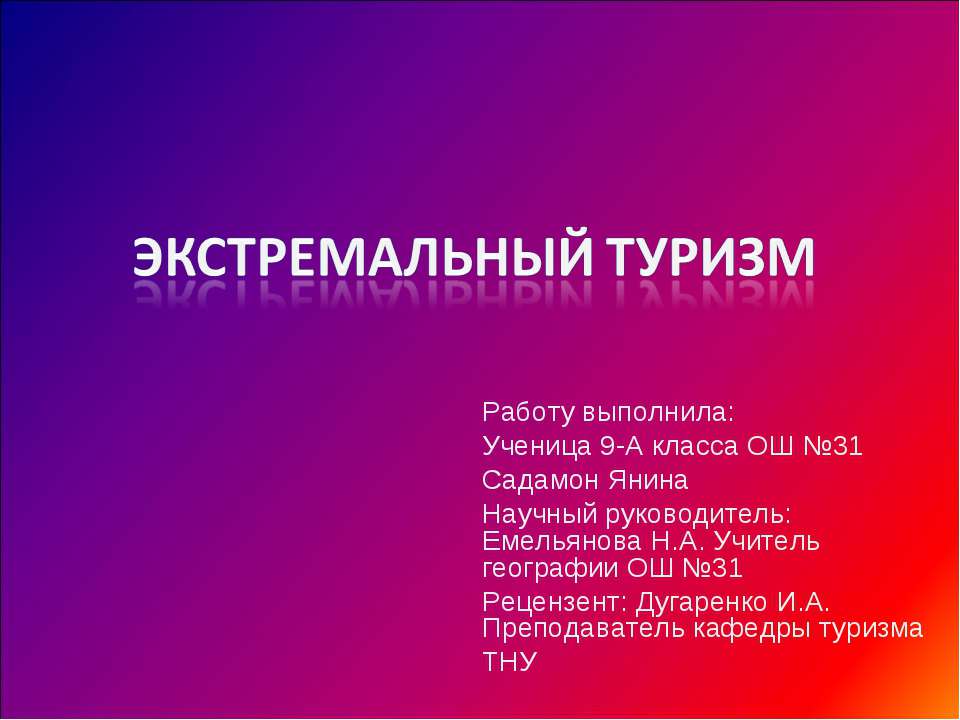 ЭКСТРЕМАЛЬНЫЙ ТУРИЗМ

Работу выполнила:

Ученица 9-А класса ОШ №31

Садамон Янина

Научный руководитель: Емельянова Н.А. Учитель географии ОШ №31

Рецензент: Дугаренко И.А. Преподаватель кафедры туризма ТНУ